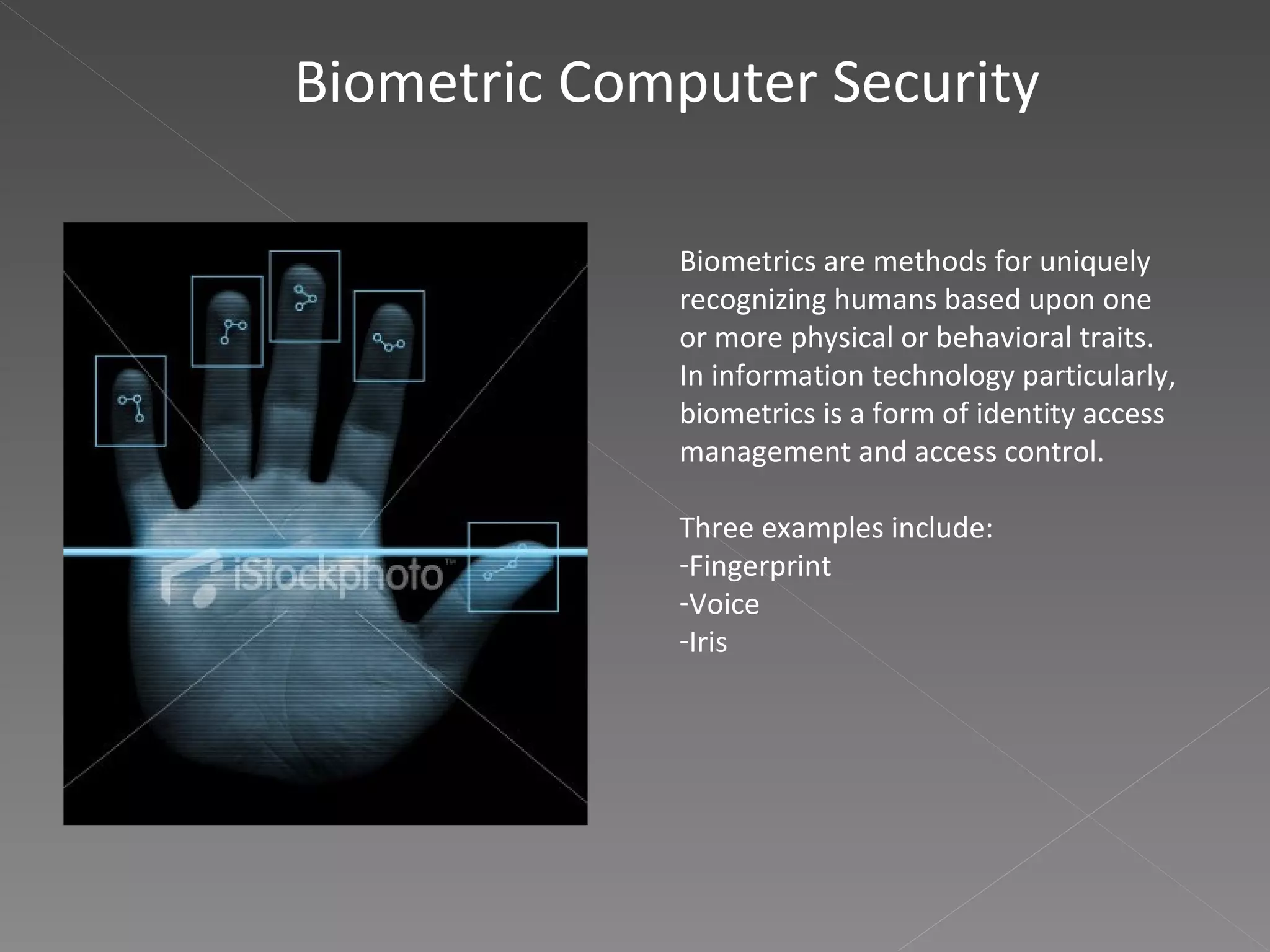 Biometric Computer Security

iStockphoto™

Biometrics are methods for uniquely recognizing humans based upon one or more physical or behavioral traits. In information technology particularly, biometrics is a form of identity access management and access control.

Three examples include:
-Fingerprint
-Voice
-Iris